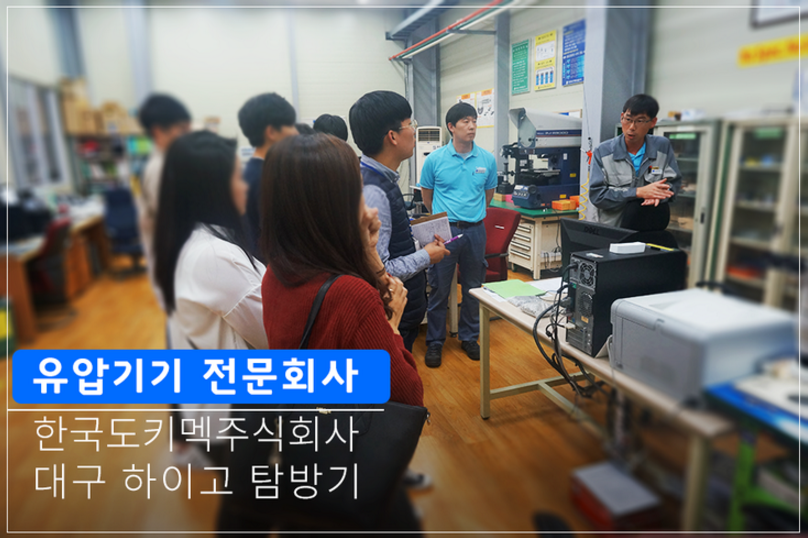 유압기기 전문회사

한국도키멕주식회사
대구 하이고 탐방기